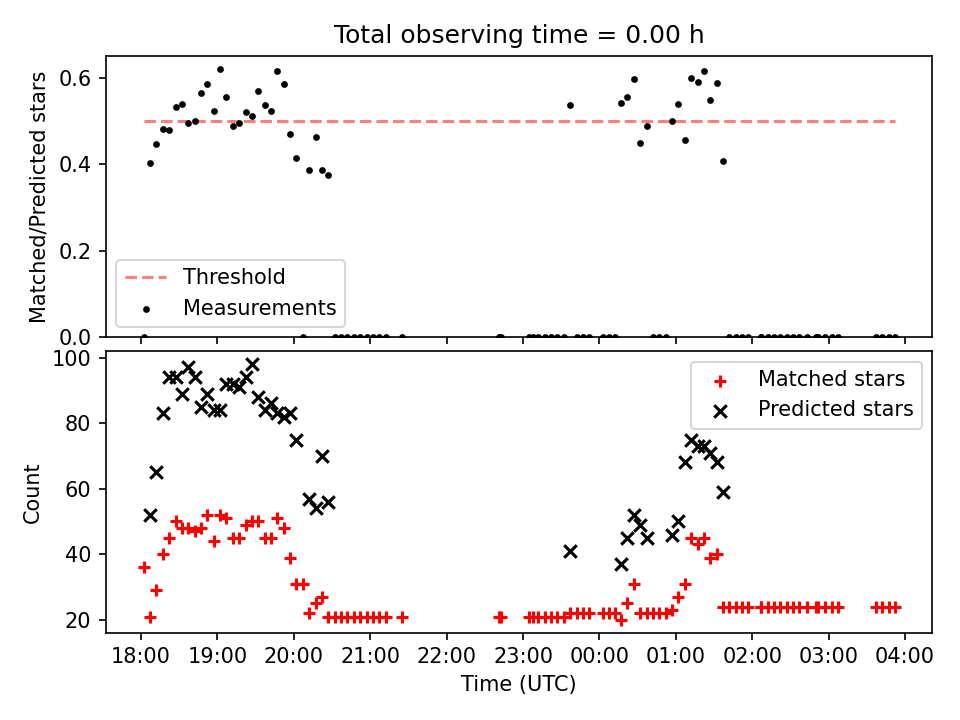 Total observing time = 0.00 h

Matched/Predicted stars

0.6
0.4
0.2
0.0

Threshold
Measurements

Count

100
80
60
40
20

Matched stars
Predicted stars

18:00 19:00 20:00 21:00 22:00 23:00 00:00 01:00 02:00 03:00 04:00

Time (UTC)